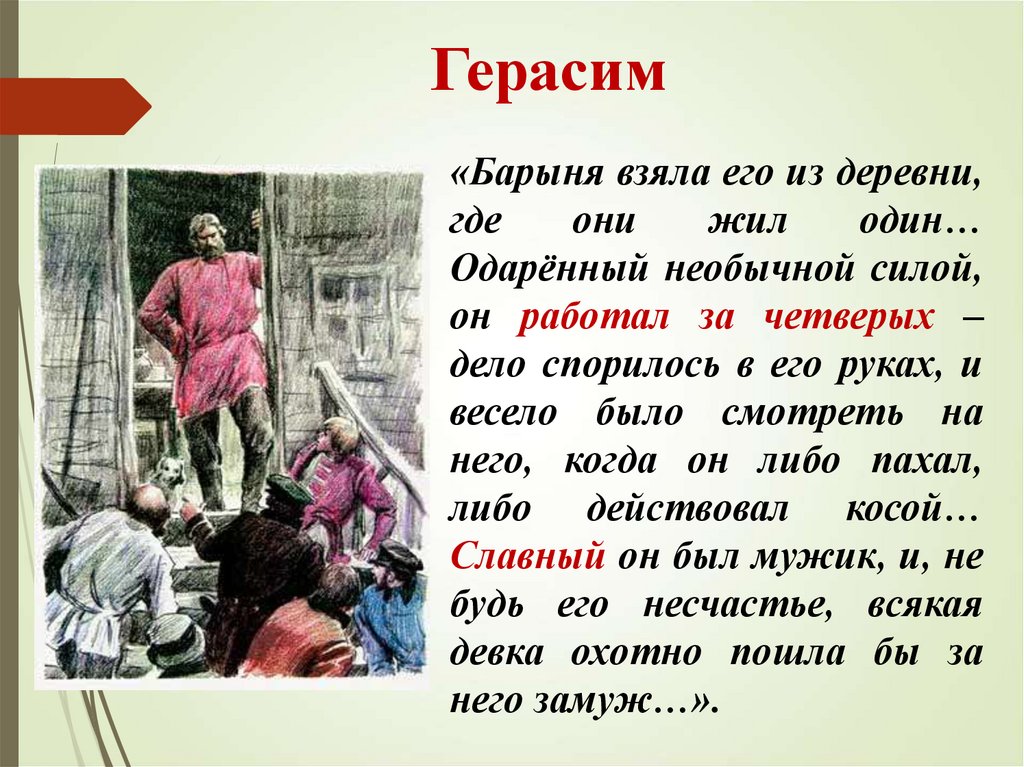 Герасим

«Барыня взяла его из деревни, где они жил один… Одарённый необычной силой, он работал за четверых – дело спорилось в его руках, и весело было смотреть на него, когда он либо пахал, либо действовал косой… Славный он был мужик, и, не будь его несчастье, всякая девка охотно пошла бы за него замуж…».